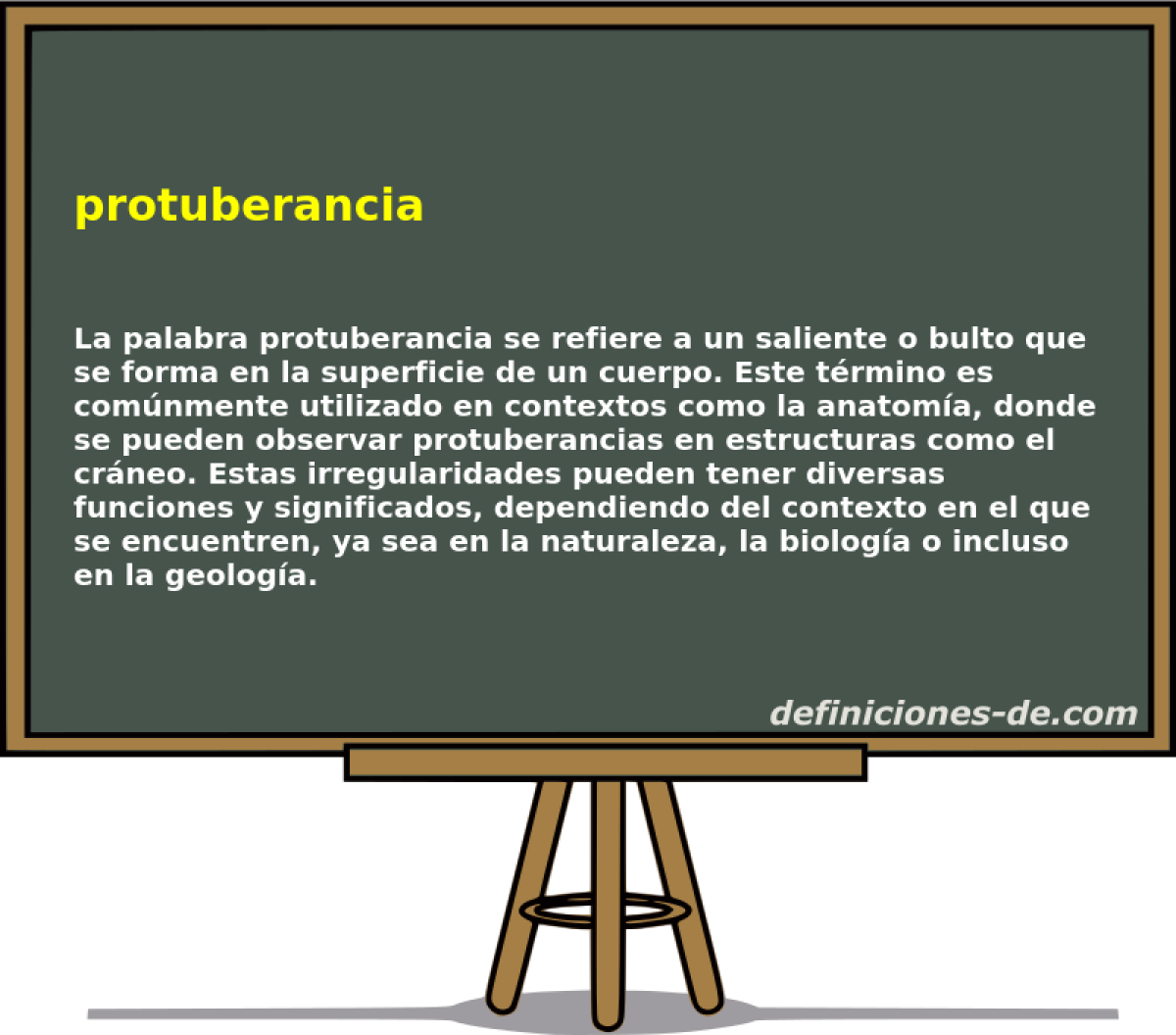 protuberancia

La palabra protuberancia se refiere a un saliente o bulto que se forma en la superficie de un cuerpo. Este término es comúnmente utilizado en contextos como la anatomía, donde se pueden observar protuberancias en estructuras como el cráneo. Estas irregularidades pueden tener diversas funciones y significados, dependiendo del contexto en el que se encuentren, ya sea en la naturaleza, la biología o incluso en la geología.

definiciones-de.com